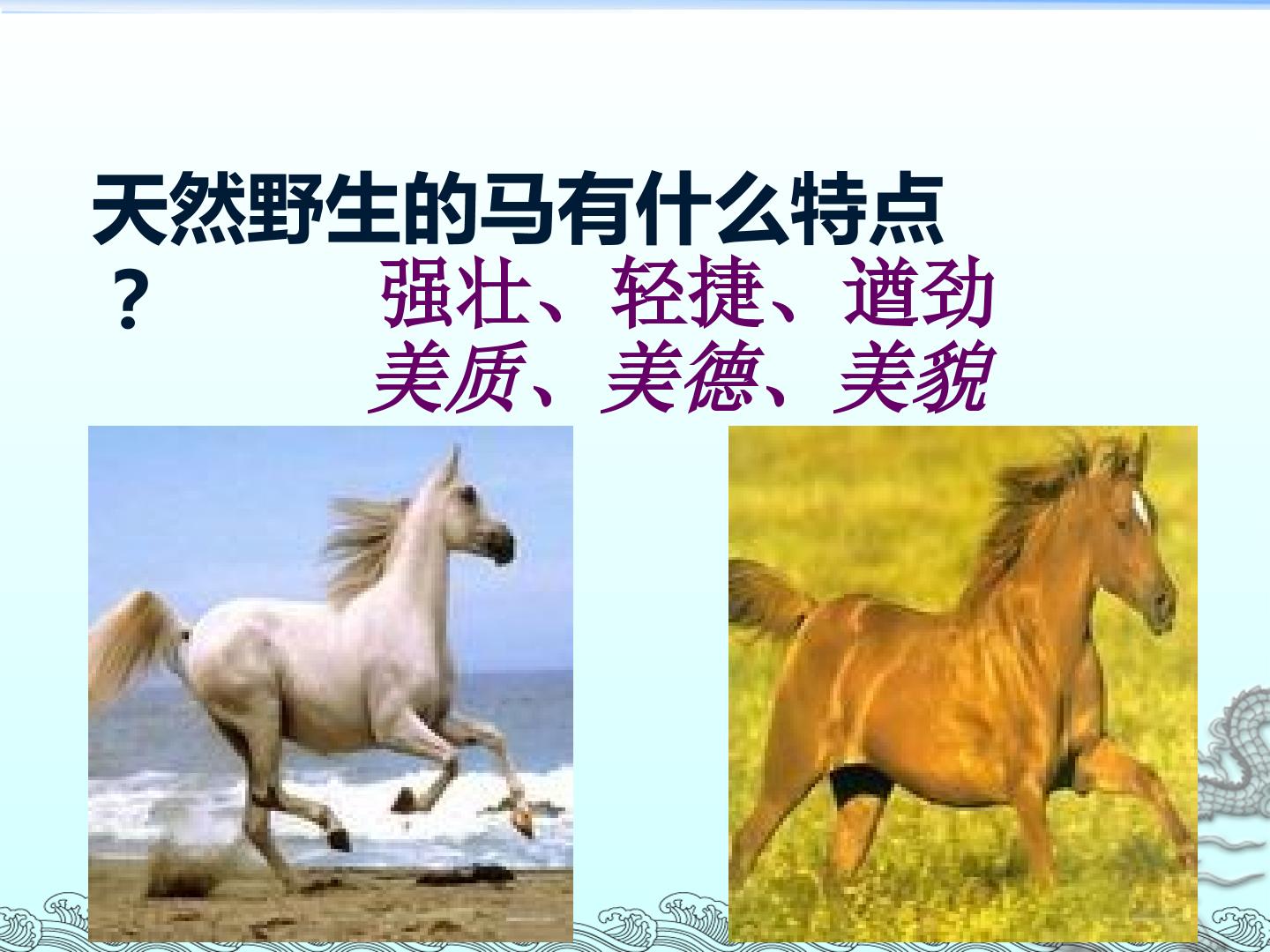 天然野生的马有什么特点？

强壮、轻捷、遒劲

美质、美德、美貌